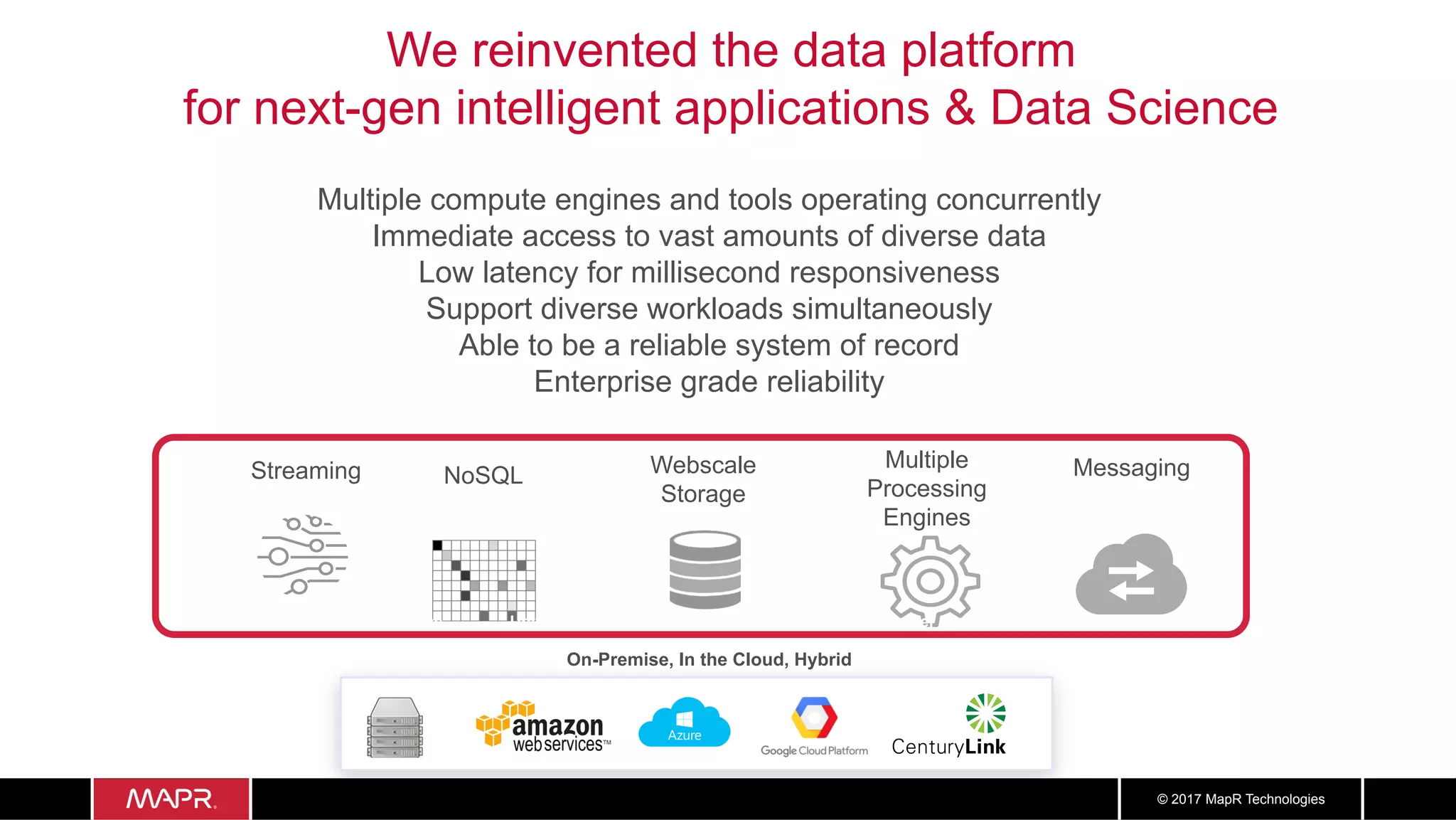 We reinvented the data platform for next-gen intelligent applications & Data Science

Multiple compute engines and tools operating concurrently
Immediate access to vast amounts of diverse data
Low latency for millisecond responsiveness
Support diverse workloads simultaneously
Able to be a reliable system of record
Enterprise grade reliability

Streaming

NoSQL

Webscale Storage

Multiple Processing Engines

Messaging

On-Premise, In the Cloud, Hybrid

amazon web services™

Azure

Google Cloud Platform

CenturyLink

MAPR.

© 2017 MapR Technologies